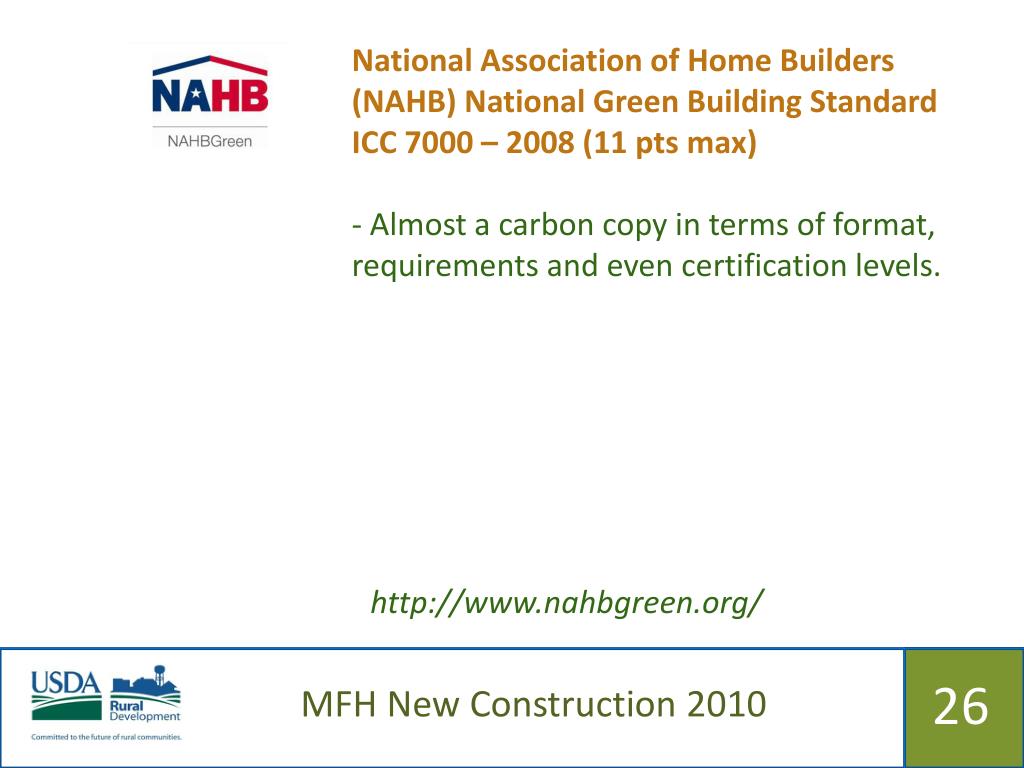 NAHB
NAHBGreen

National Association of Home Builders (NAHB) National Green Building Standard ICC 7000 – 2008 (11 pts max)

- Almost a carbon copy in terms of format, requirements and even certification levels.

http://www.nahbgreen.org/

USDA
Rural Development
Committed to the future of rural communities.

MFH New Construction 2010

26